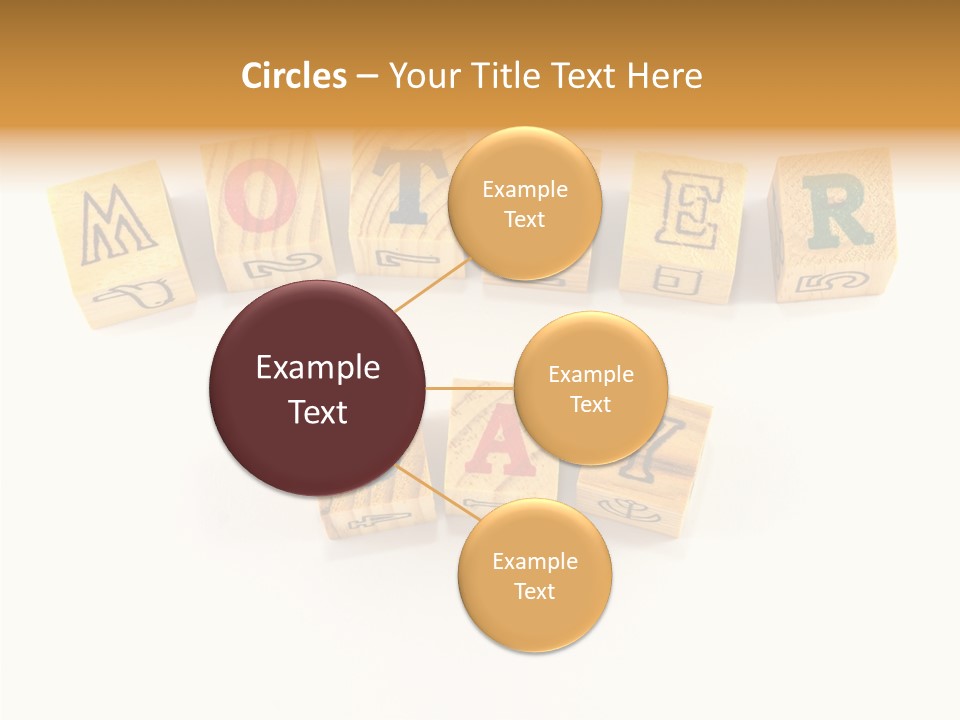 Circles – Your Title Text Here

Example Text

Example Text

Example Text

Example Text

M O T E R

A Y